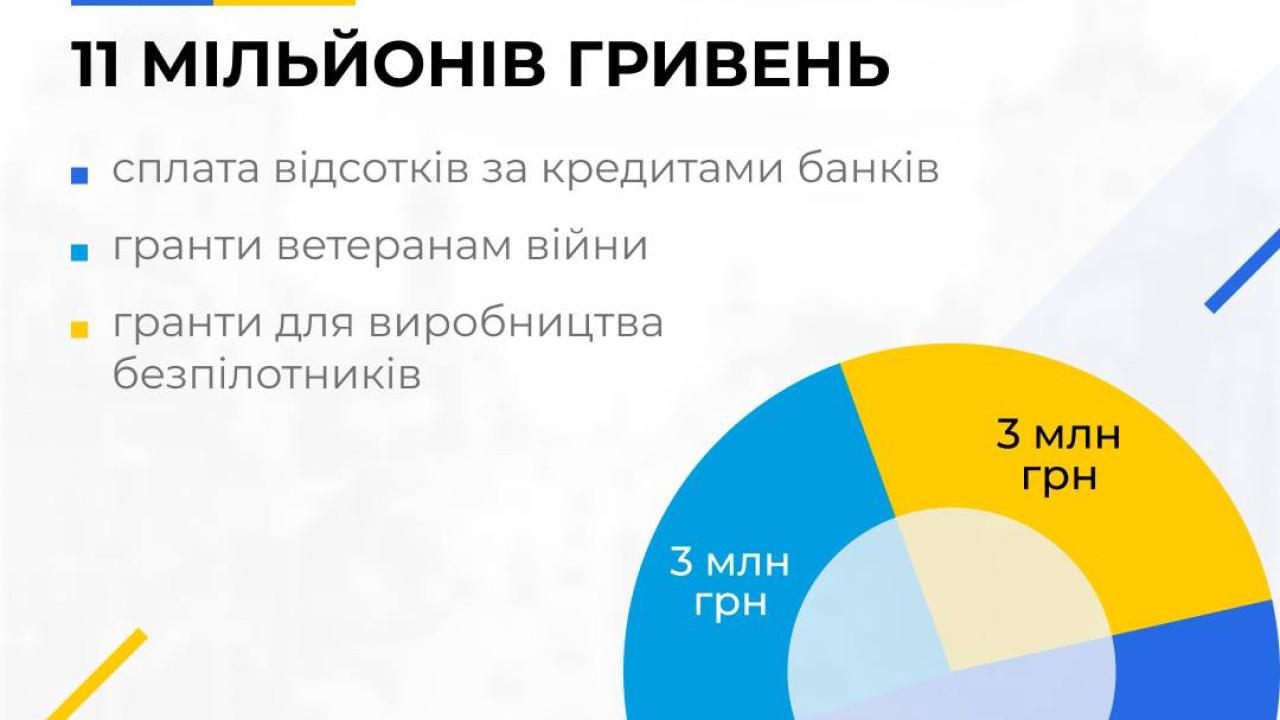 11 МІЛЬЙОНІВ ГРИВЕНЬ

сплата відсотків за кредитами банків

гранти ветеранам війни

гранти для виробництва безпілотників

3 млн грн

3 млн грн